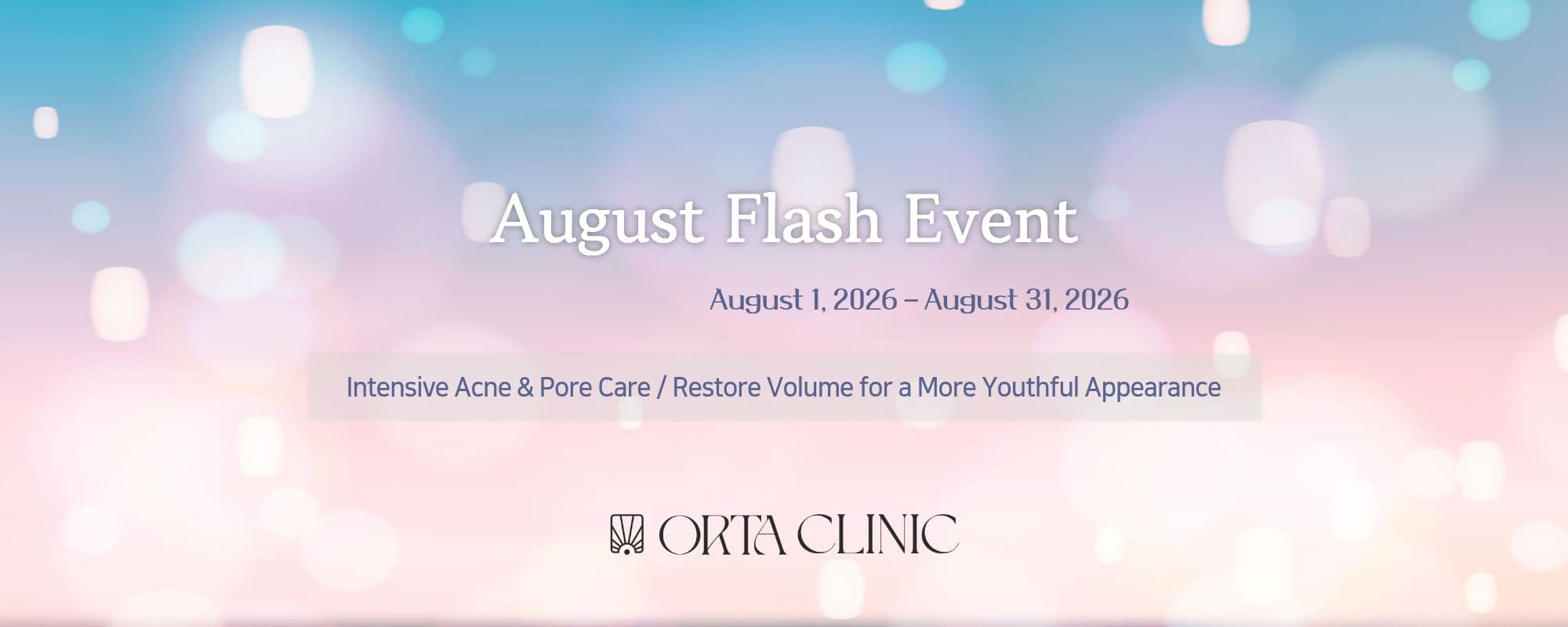 August Flash Event

August 1, 2026 – August 31, 2026

Intensive Acne & Pore Care / Restore Volume for a More Youthful Appearance

ORTA CLINIC